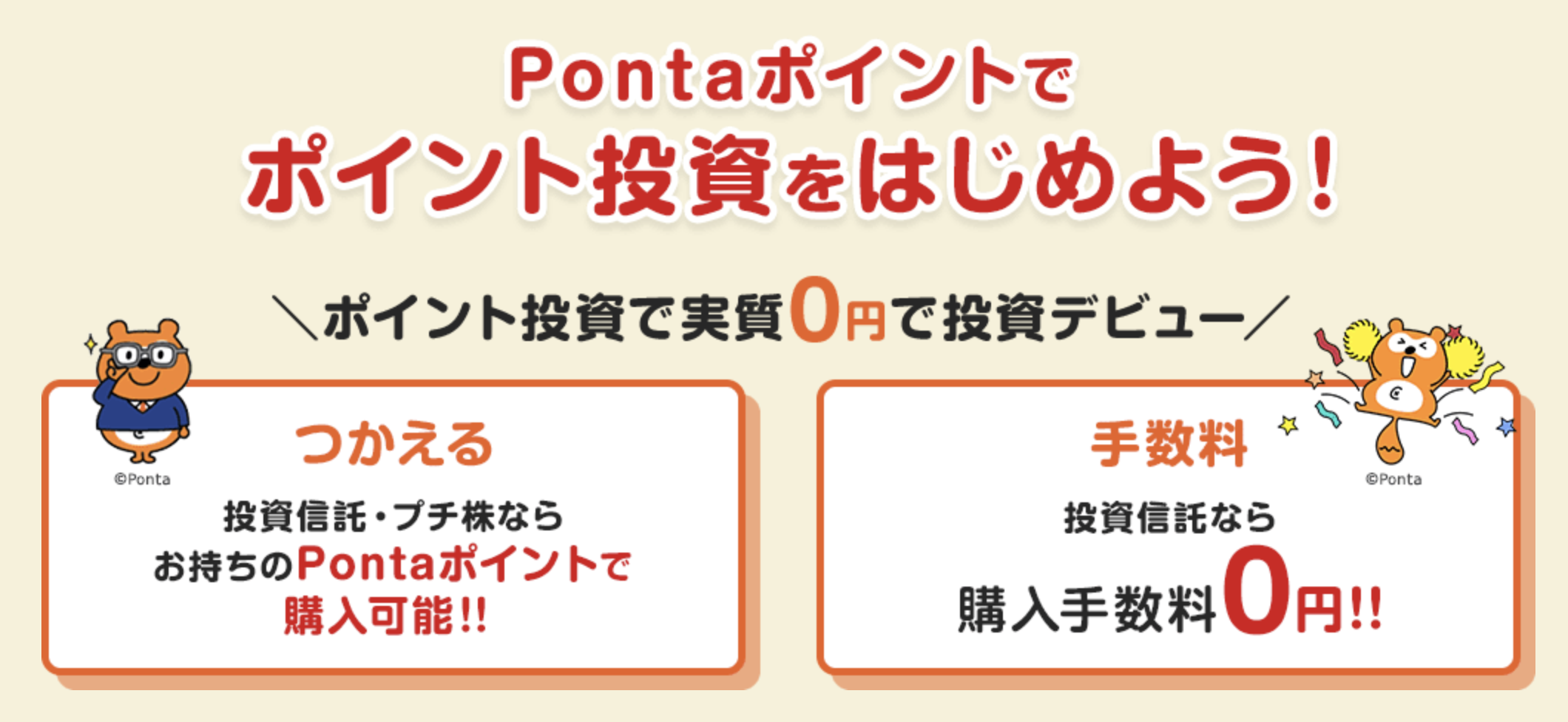 Pontaポイントで
ポイント投資をはじめよう!

＼ポイント投資で実質0円で投資デビュー／

©Ponta

つかえる

投資信託・プチ株なら
お持ちのPontaポイントで
購入可能!!

手数料

©Ponta

投資信託なら
購入手数料0円!!